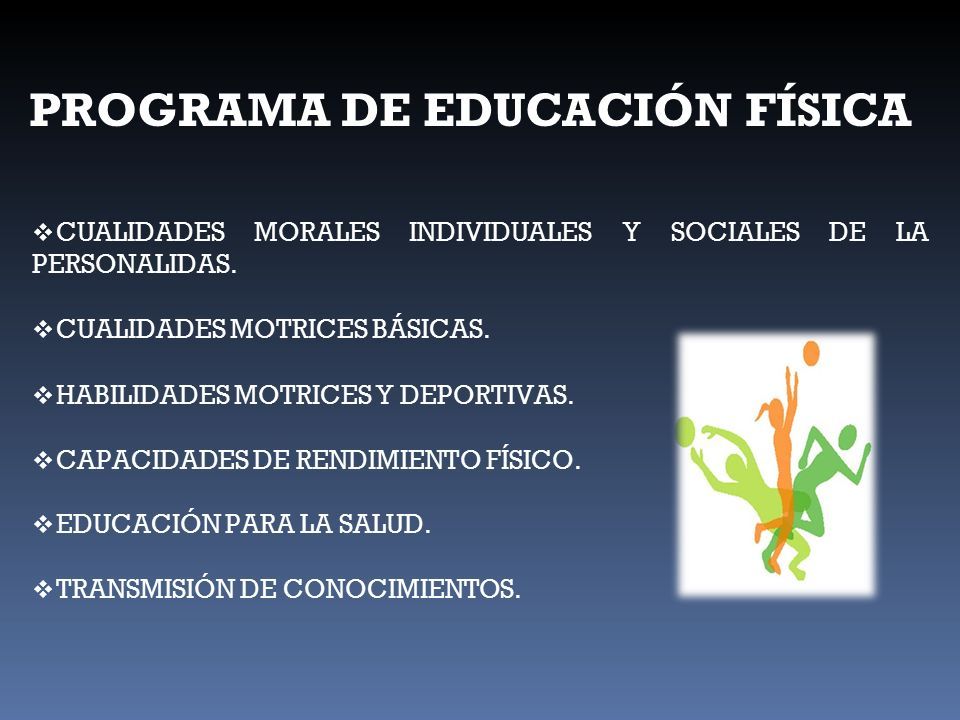 PROGRAMA DE EDUCACIÓN FÍSICA

❖CUALIDADES MORALES INDIVIDUALES Y SOCIALES DE LA PERSONALIDAS.

❖CUALIDADES MOTRICES BÁSICAS.

❖HABILIDADES MOTRICES Y DEPORTIVAS.

❖CAPACIDADES DE RENDIMIENTO FÍSICO.

❖EDUCACIÓN PARA LA SALUD.

❖TRANSMISIÓN DE CONOCIMIENTOS.